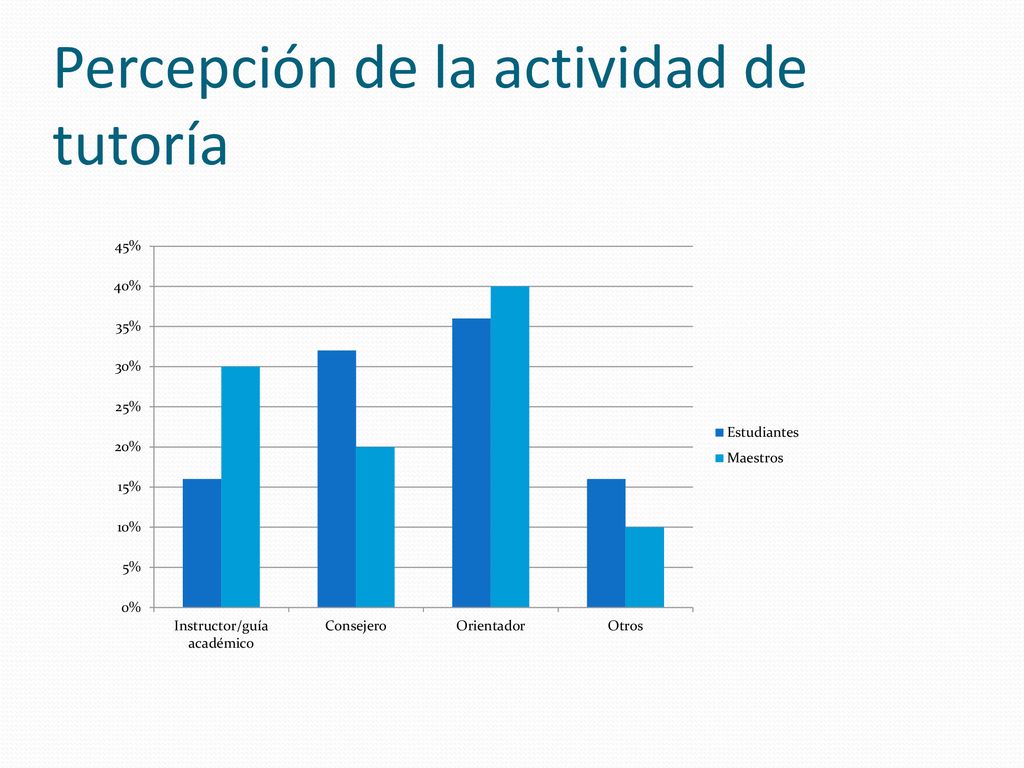 Percepción de la actividad de tutoría

45%
40%
35%
30%
25%
20%
15%
10%
5%
0%

Instructor/guía académico
Consejero
Orientador
Otros

Estudiantes
Maestros